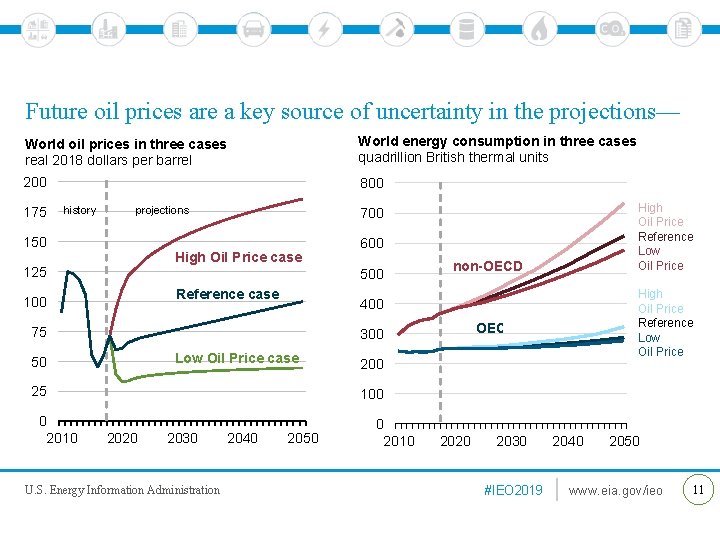 Future oil prices are a key source of uncertainty in the projections—

World oil prices in three cases
real 2018 dollars per barrel

200
175
150
125
100
75
50
25
0

history
projections

High Oil Price case
Reference case
Low Oil Price case

2010 2020 2030 2040 2050

World energy consumption in three cases
quadrillion British thermal units

800
700
600
500
400
300
200
100
0

non-OECD
OEC

High Oil Price
Reference
Low Oil Price

High Oil Price
Reference
Low Oil Price

2010 2020 2030 2040 2050

U.S. Energy Information Administration

#IEO2019 www.eia.gov/ieo 11